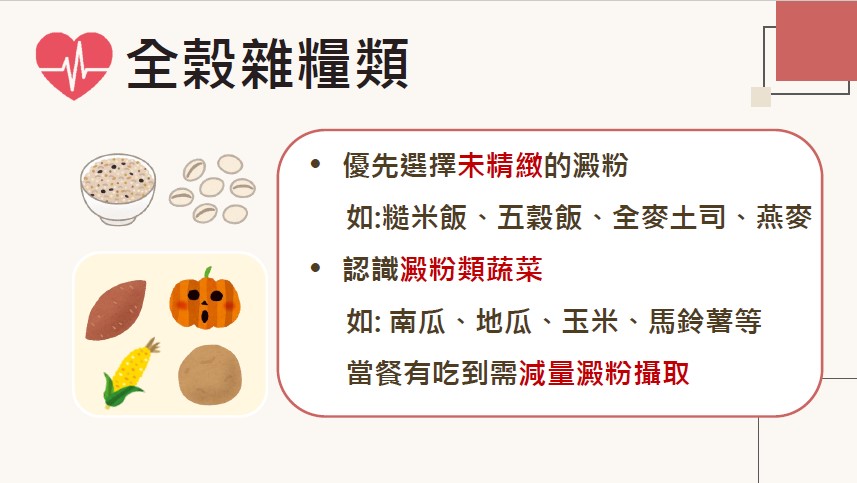 全穀雜糧類

• 優先選擇未精緻的澱粉

如:糙米飯、五穀飯、全麥土司、燕麥

• 認識澱粉類蔬菜

如: 南瓜、地瓜、玉米、馬鈴薯等

當餐有吃到需減量澱粉攝取